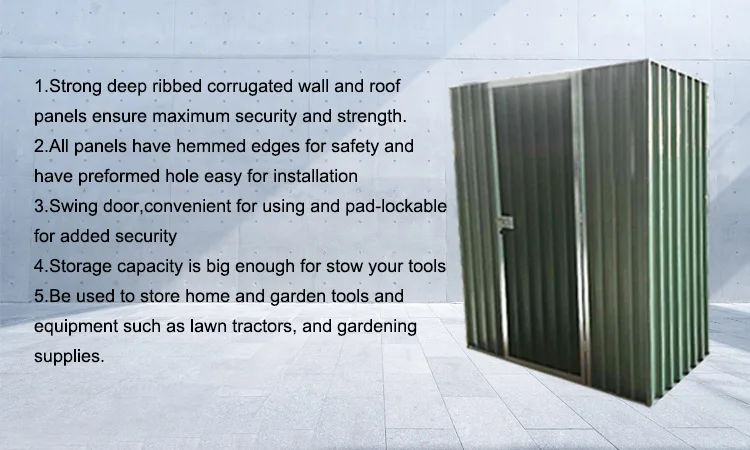 1.Strong deep ribbed corrugated wall and roof panels ensure maximum security and strength.
2.All panels have hemmed edges for safety and have preformed hole easy for installation
3.Swing door,convenient for using and pad-lockable for added security
4.Storage capacity is big enough for stow your tools
5.Be used to store home and garden tools and equipment such as lawn tractors, and gardening supplies.